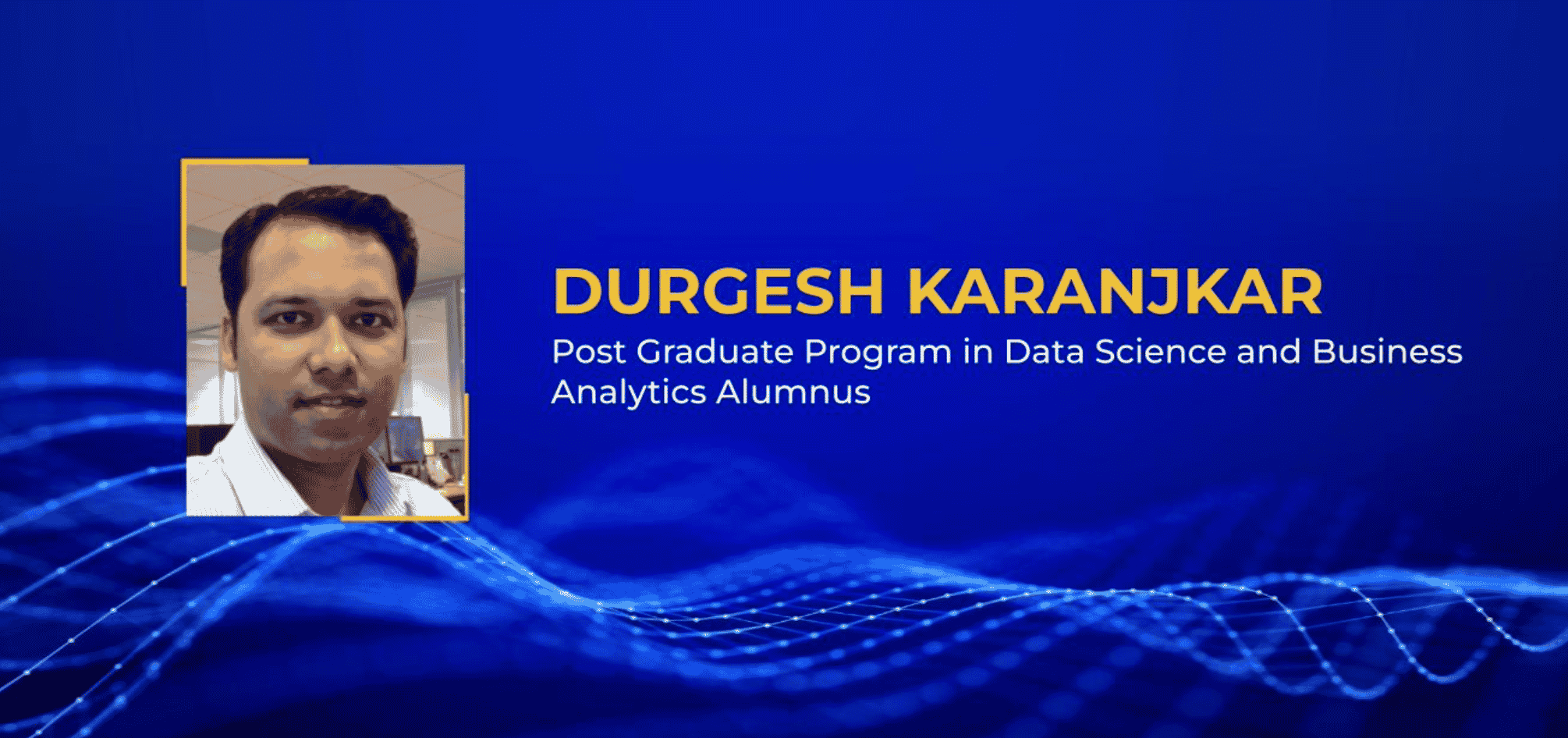 DURGESH KARANJKAR

Post Graduate Program in Data Science and Business Analytics Alumnus